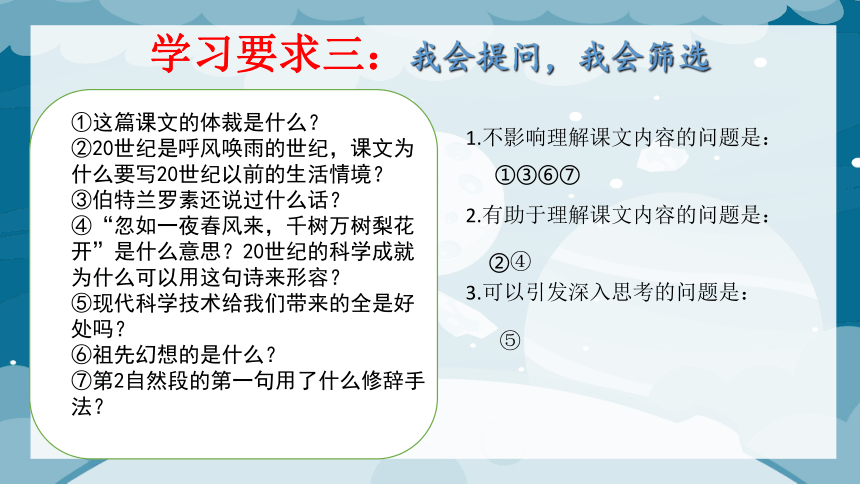 学习要求三：我会提问，我会筛选

①这篇课文的体裁是什么？
②20世纪是呼风唤雨的世纪，课文为什么要写20世纪以前的生活情境？
③伯特兰罗素还说过什么话？
④“忽如一夜春风来，千树万树梨花开”是什么意思？20世纪的科学成就为什么可以用这句诗来形容？
⑤现代科学技术给我们带来的全是好处吗？
⑥祖先幻想的是什么？
⑦第2自然段的第一句用了什么修辞手法？

1.不影响理解课文内容的问题是：
①③⑥⑦
2.有助于理解课文内容的问题是：
②④
3.可以引发深入思考的问题是：
⑤